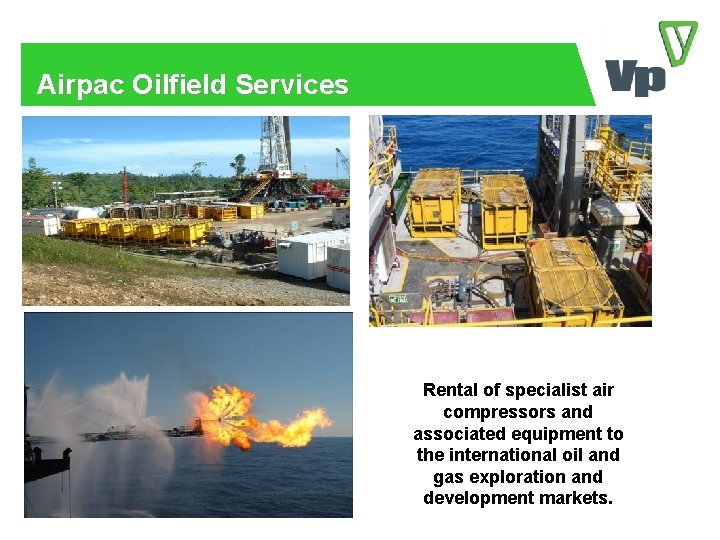 Airpac Oilfield Services

Vp

Rental of specialist air compressors and associated equipment to the international oil and gas exploration and development markets.